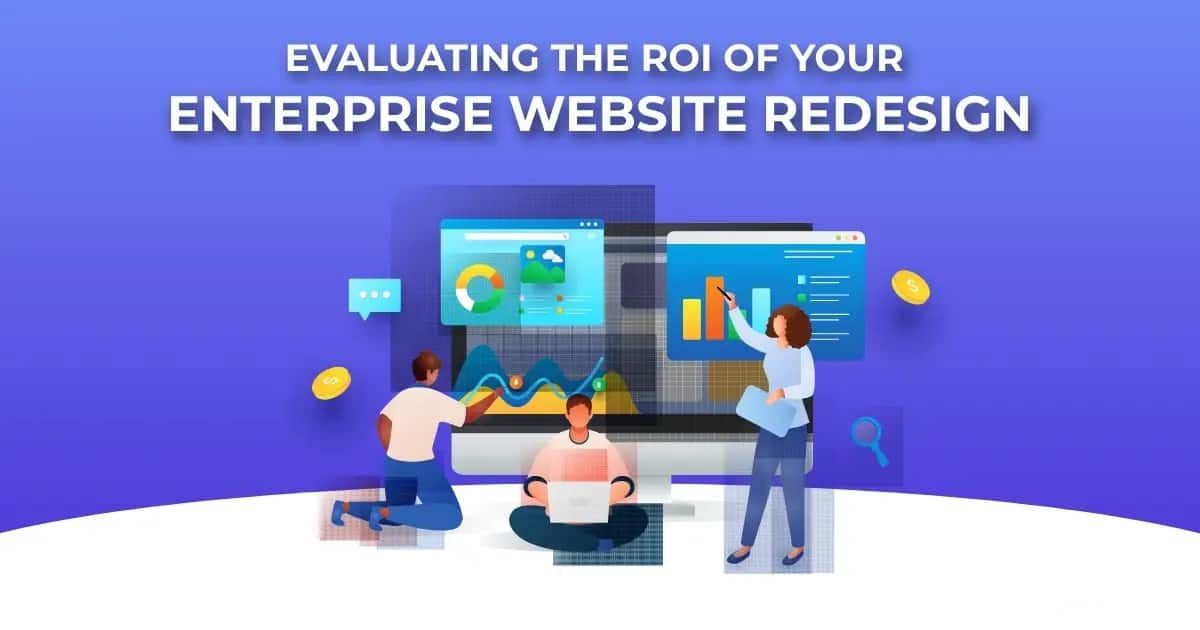 EVALUATING THE ROI OF YOUR
ENTERPRISE WEBSITE REDESIGN